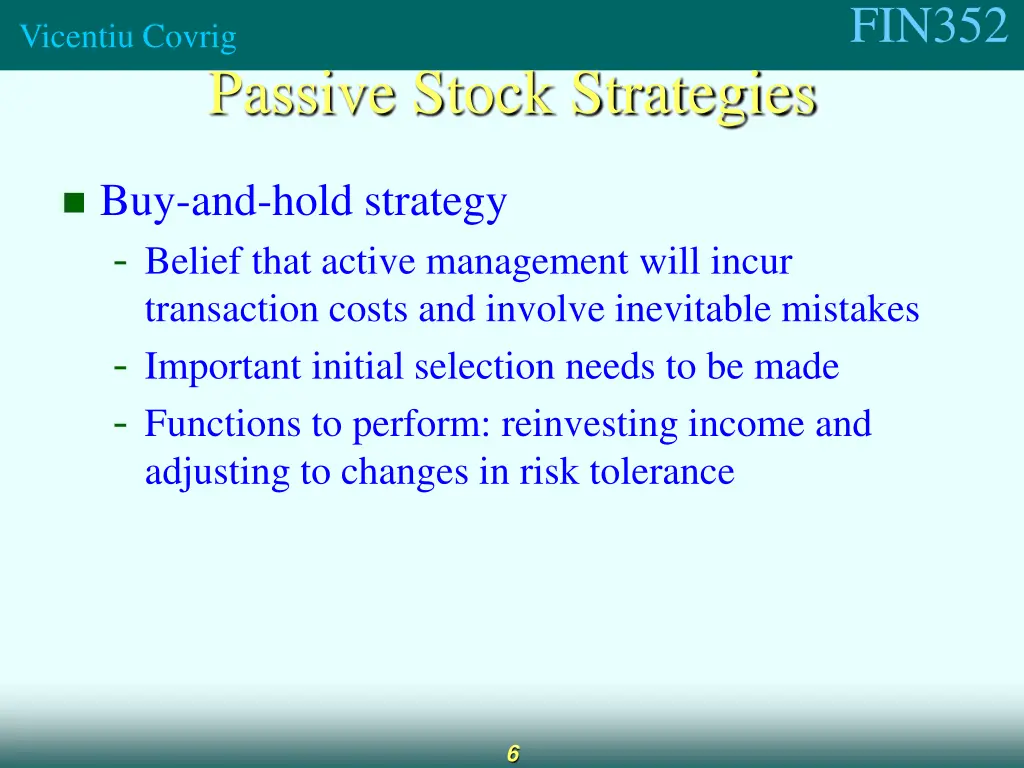 Vicentiu Covrig

FIN352

Passive Stock Strategies

Buy-and-hold strategy

- Belief that active management will incur transaction costs and involve inevitable mistakes
- Important initial selection needs to be made
- Functions to perform: reinvesting income and adjusting to changes in risk tolerance

6